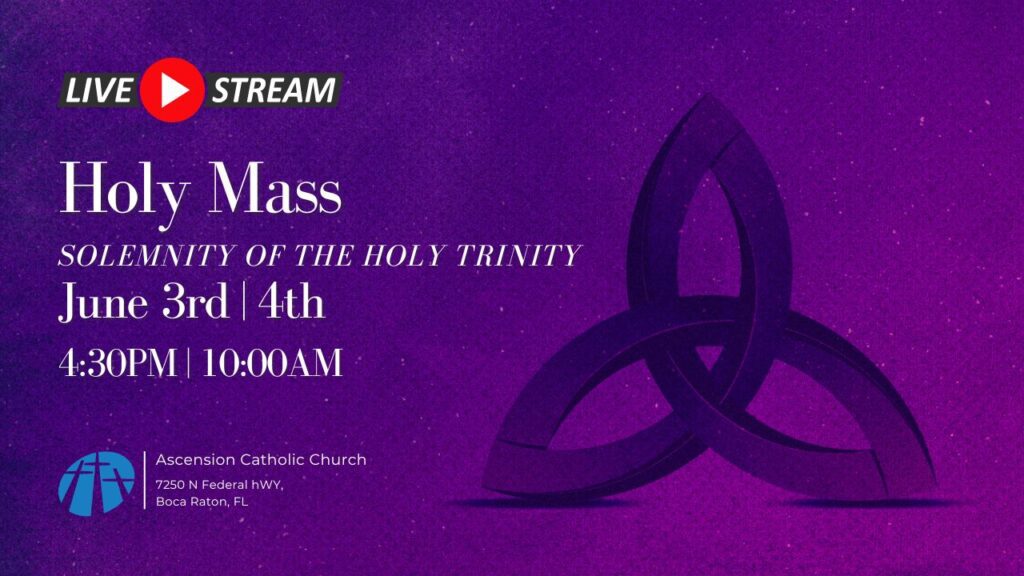 LIVE STREAM

Holy Mass

SOLEMNITY OF THE HOLY TRINITY

June 3rd | 4th

4:30PM | 10:00AM

Ascension Catholic Church
7250 N Federal hWY,
Boca Raton, FL